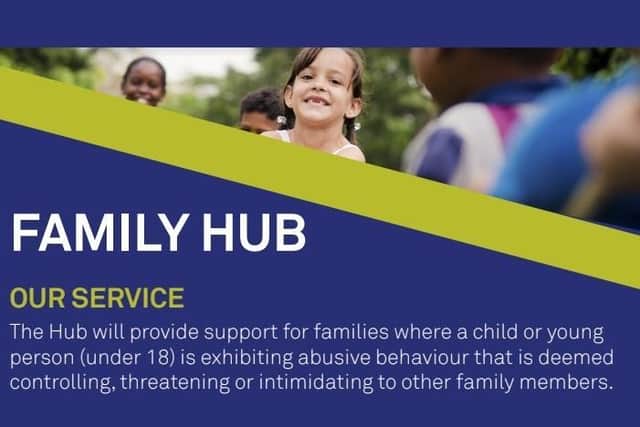 FAMILY HUB

OUR SERVICE

The Hub will provide support for families where a child or young person (under 18) is exhibiting abusive behaviour that is deemed controlling, threatening or intimidating to other family members.